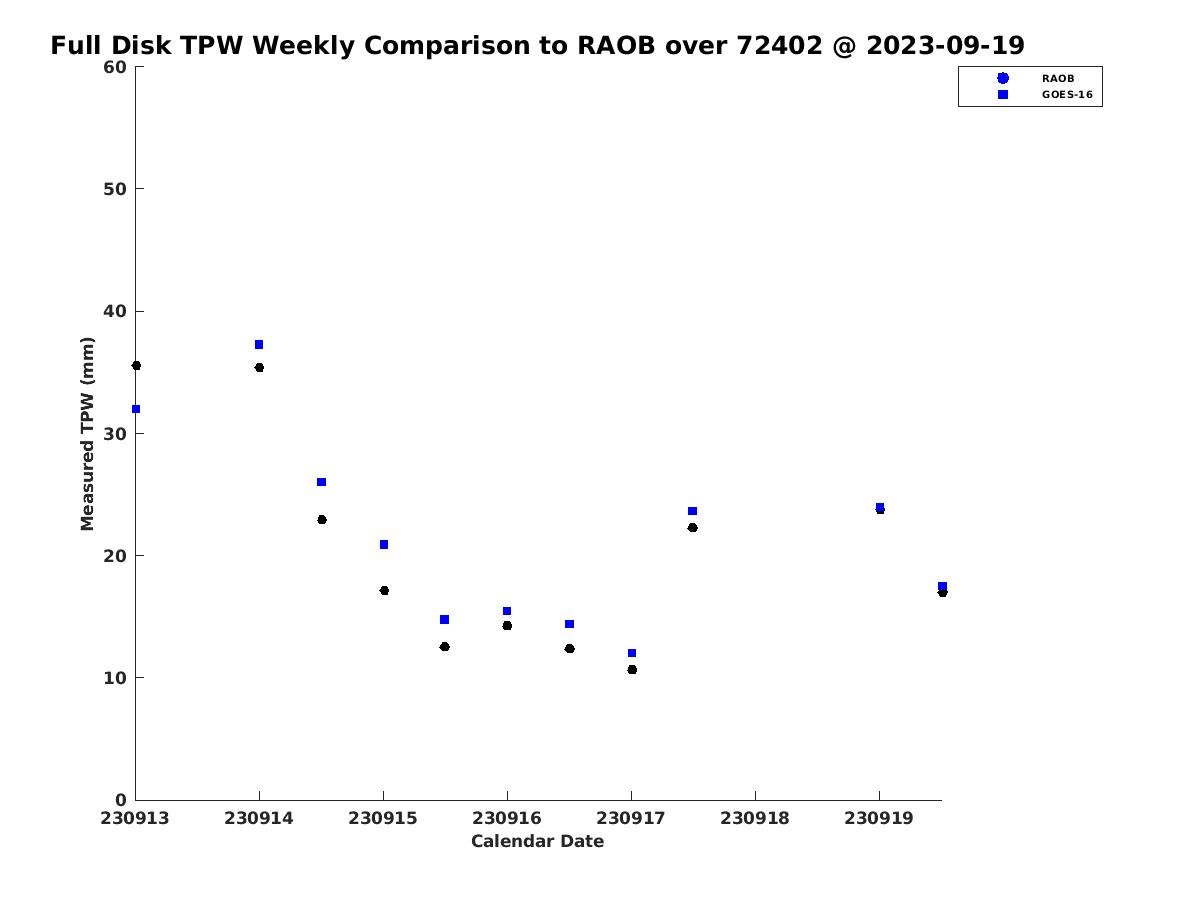 Full Disk TPW Weekly Comparison to RAOB over 72402 @ 2023-09-19

RAOB
GOES-16

Measured TPW (mm)

60
50
40
30
20
10
0

230913
230914
230915
230916
230917
230918
230919

Calendar Date